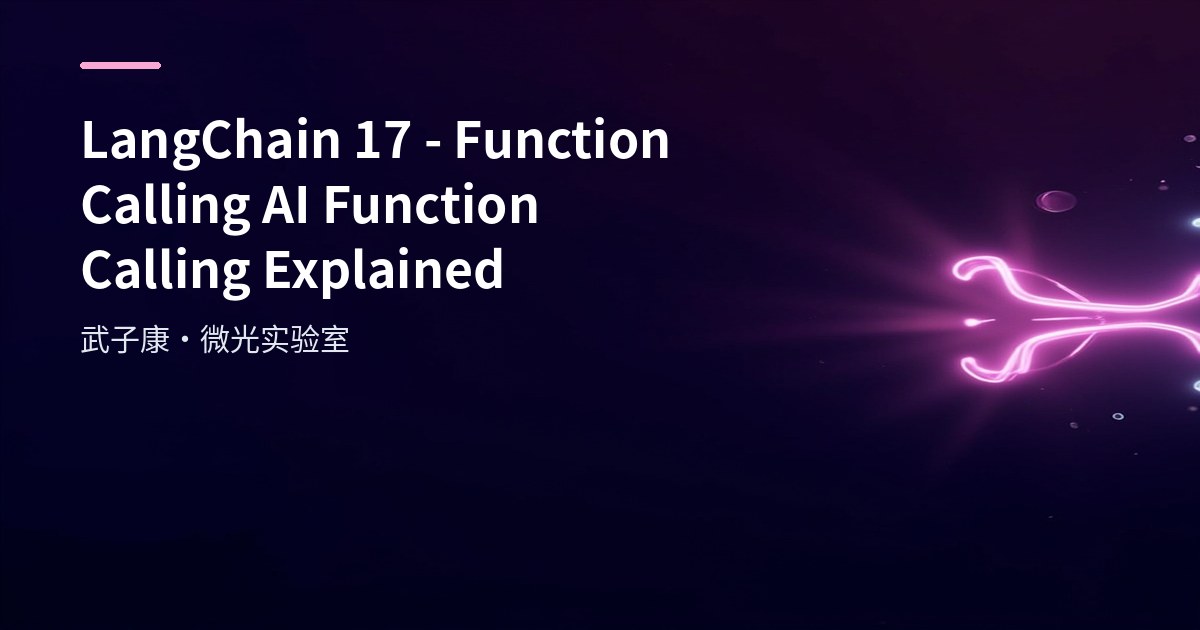 LangChain 17 - Function Calling AI Function Calling Explained

武子康 · 微光实验室